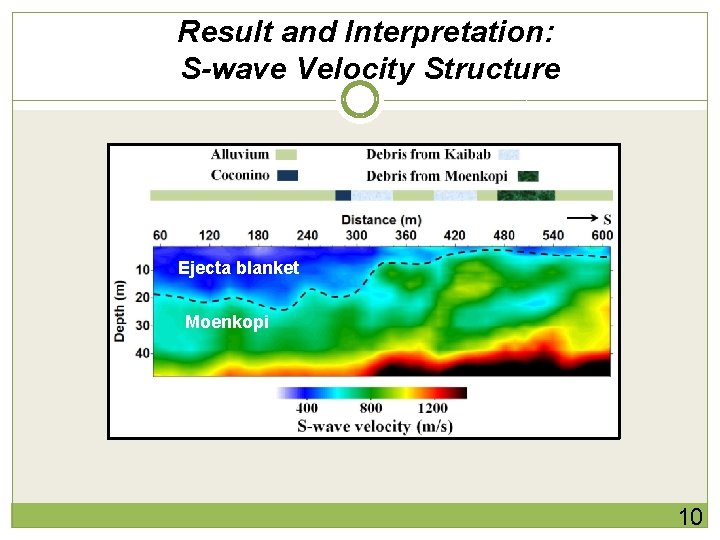 Result and Interpretation:
S-wave Velocity Structure

Alluvium
Coconino
Debris from Kaibab
Debris from Moenkopi

Distance (m)
S
60 120 180 240 300 360 420 480 540 600

Depth (m)
10
20
30
40

Ejecta blanket
Moenkopi

400 800 1200
S-wave velocity (m/s)

10